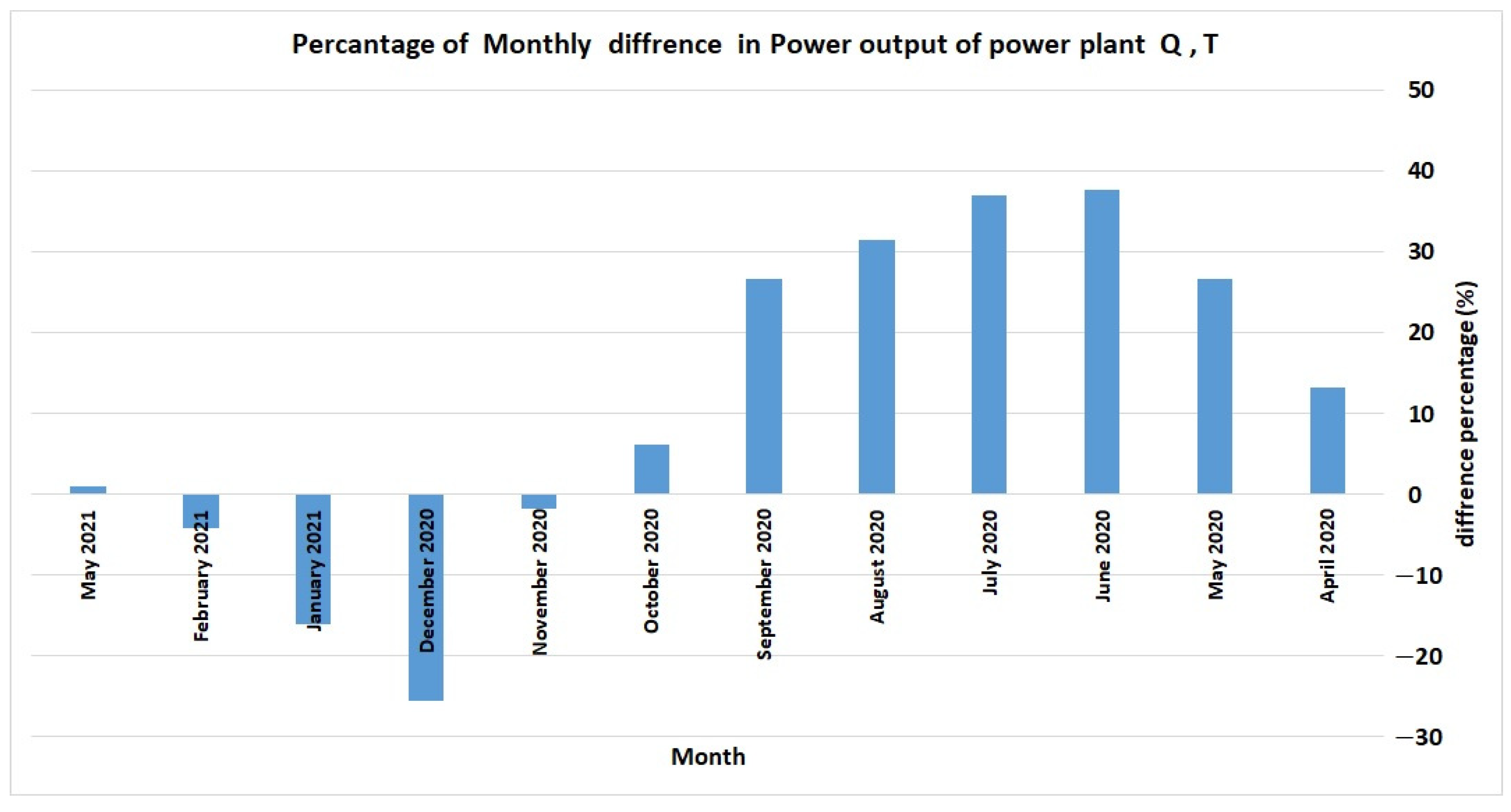 Percantage of Monthly diffrence in Power output of power plant Q , T

50
40
30
20
10
0
−10
−20
−30

diffrence percentage (%)

May 2021
February 2021
January 2021
December 2020
November 2020
October 2020
September 2020
August 2020
July 2020
June 2020
May 2020
April 2020

Month